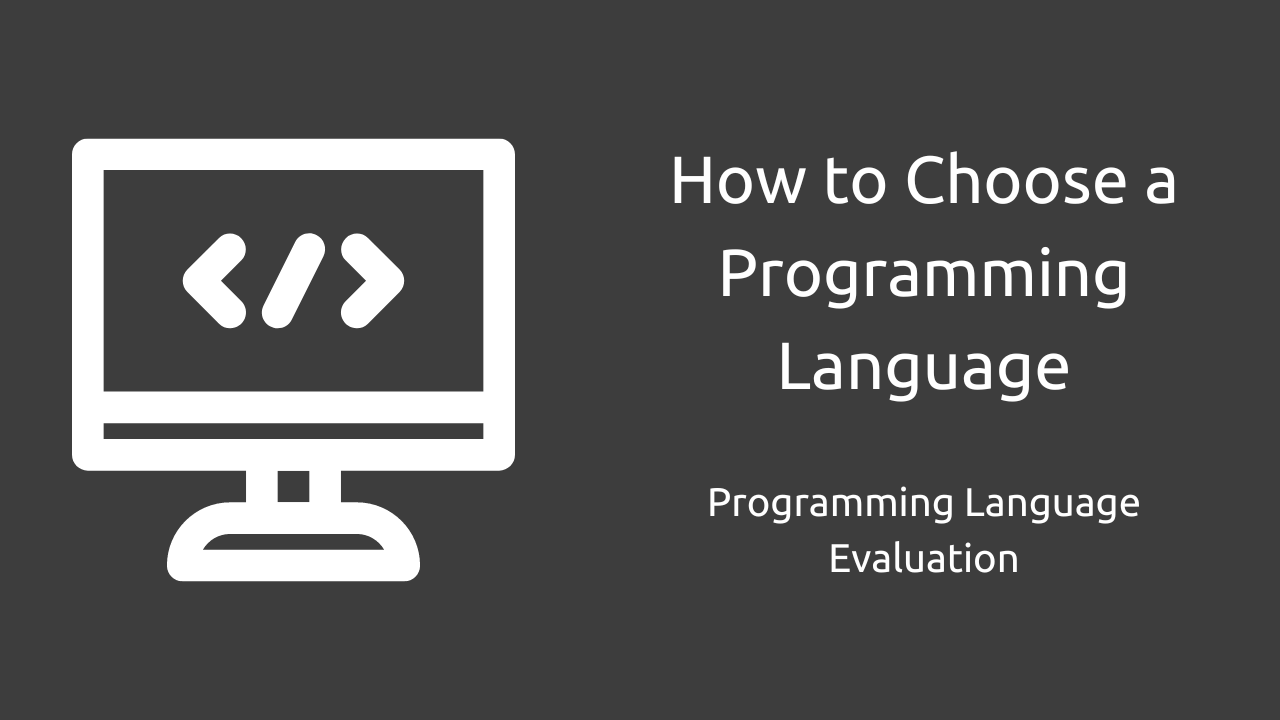 </>

How to Choose a Programming Language

Programming Language Evaluation